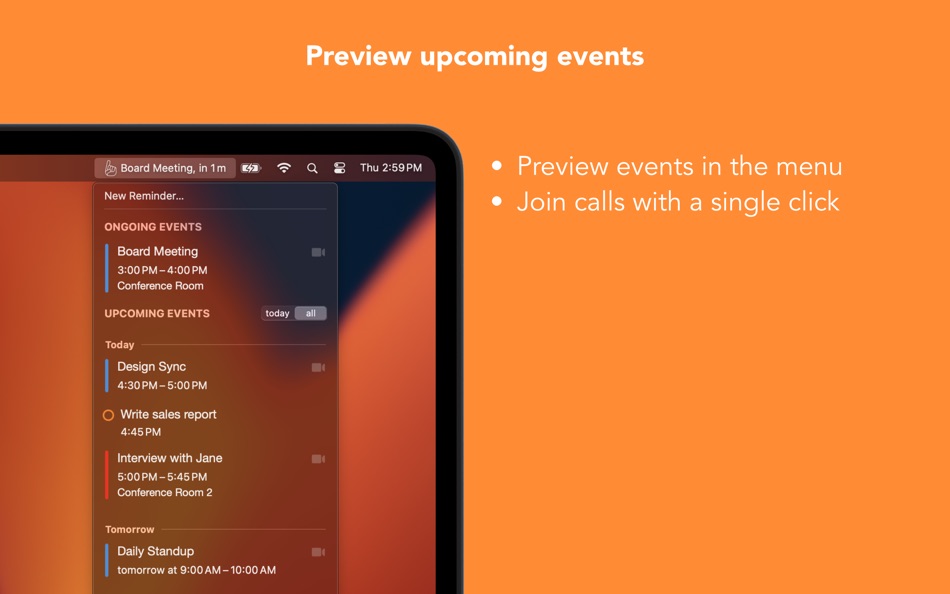 Preview upcoming events

Board Meeting, in 1 m

Thu 2:59 PM

New Reminder...

ONGOING EVENTS

Board Meeting
3:00 PM – 4:00 PM
Conference Room

UPCOMING EVENTS

today all

Today

Design Sync
4:30 PM – 5:00 PM

Write sales report
4:45 PM

Interview with Jane
5:00 PM – 5:45 PM
Conference Room 2

Tomorrow

Daily Standup
tomorrow at 9:00 AM – 10:00 AM

• Preview events in the menu
• Join calls with a single click